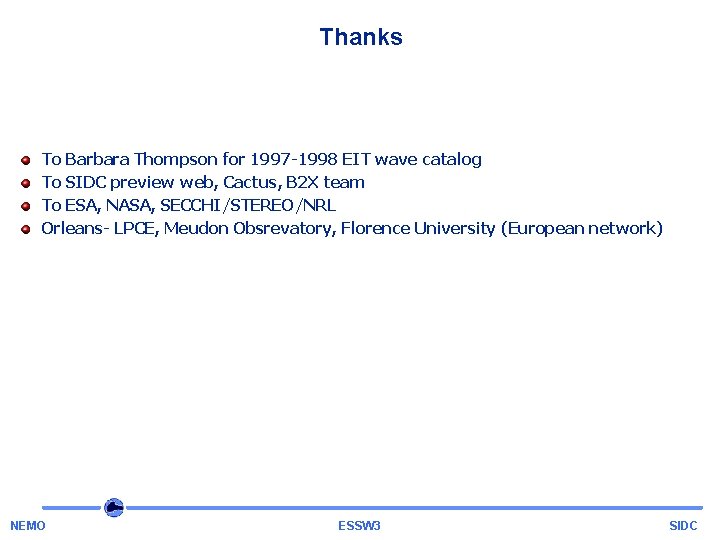 Thanks

- To Barbara Thompson for 1997-1998 EIT wave catalog
- To SIDC preview web, Cactus, B2X team
- To ESA, NASA, SECCHI/STEREO/NRL
- Orleans- LPCE, Meudon Obsrevatory, Florence University (European network)

NEMO ESSW3 SIDC